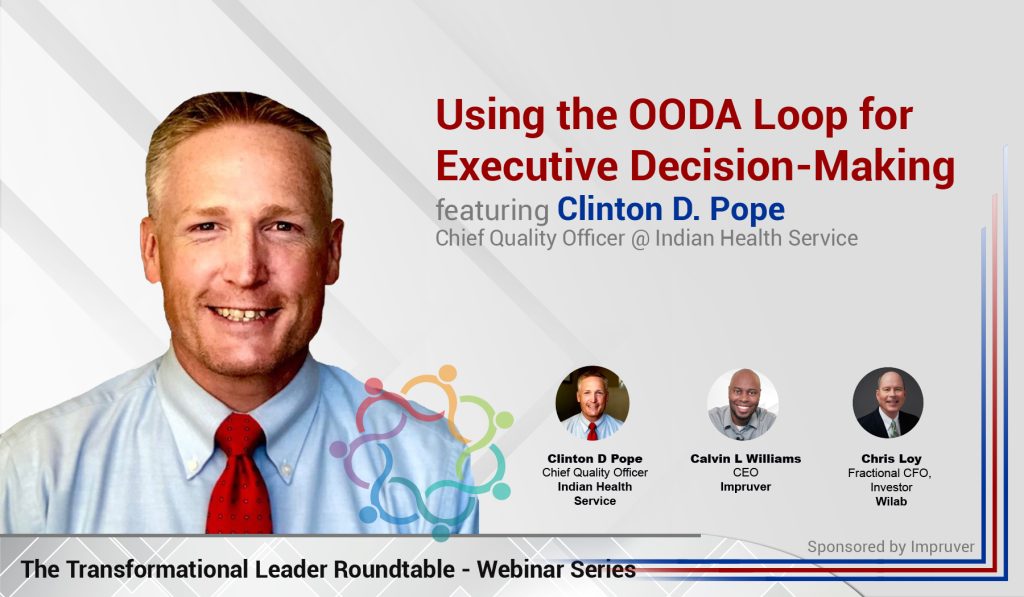 Using the OODA Loop for Executive Decision-Making

featuring Clinton D. Pope
Chief Quality Officer @ Indian Health Service

Clinton D Pope
Chief Quality Officer
Indian Health Service

Calvin L Williams
CEO
Impruver

Chris Loy
Fractional CFO, Investor
Wilab

Sponsored by Impruver

The Transformational Leader Roundtable - Webinar Series